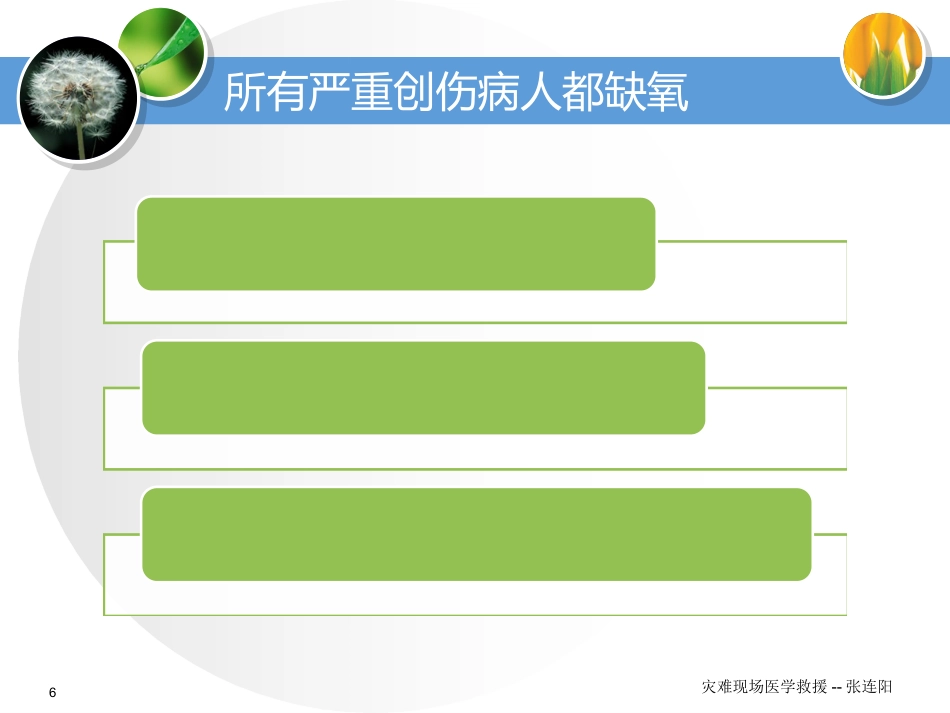 所有严重创伤病人都缺氧

6

灾难现场医学救援 -- 张连阳